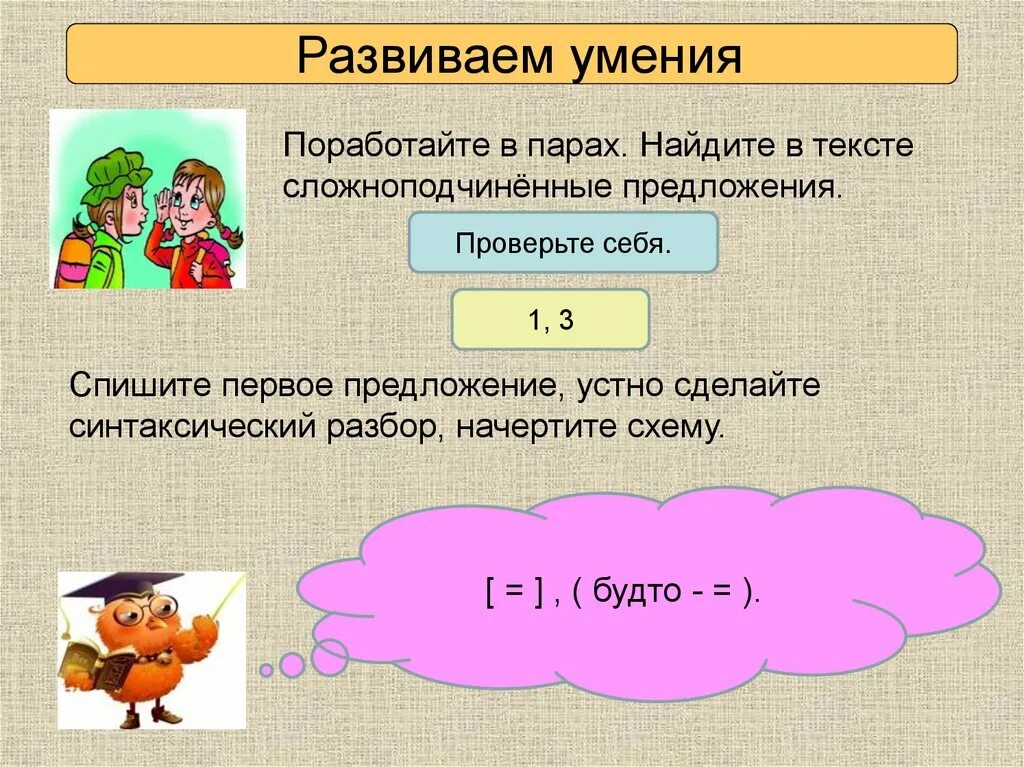 Развиваем умения

Поработайте в парах. Найдите в тексте сложноподчинённые предложения.

Проверьте себя.

1, 3

Спишите первое предложение, устно сделайте синтаксический разбор, начертите схему.

[ = ] , ( будто - = ).